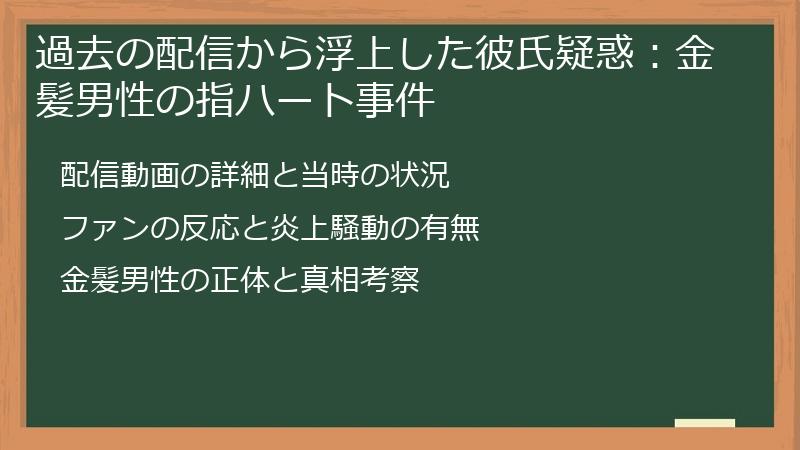 過去の配信から浮上した彼氏疑惑：金髪男性の指ハート事件

配信動画の詳細と当時の状況

ファンの反応と炎上騒動の有無

金髪男性の正体と真相考察